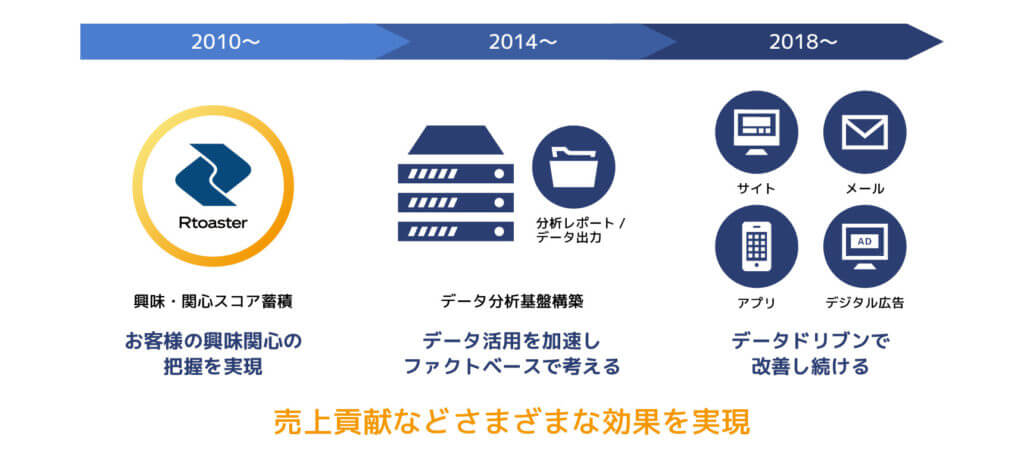 2010〜

2014〜

2018〜

Rtoaster

興味・関心スコア蓄積

お客様の興味関心の把握を実現

分析レポート / データ出力

データ分析基盤構築

データ活用を加速しファクトベースで考える

サイト

メール

アプリ

AD

デジタル広告

データドリブンで改善し続ける

売上貢献などさまざまな効果を実現